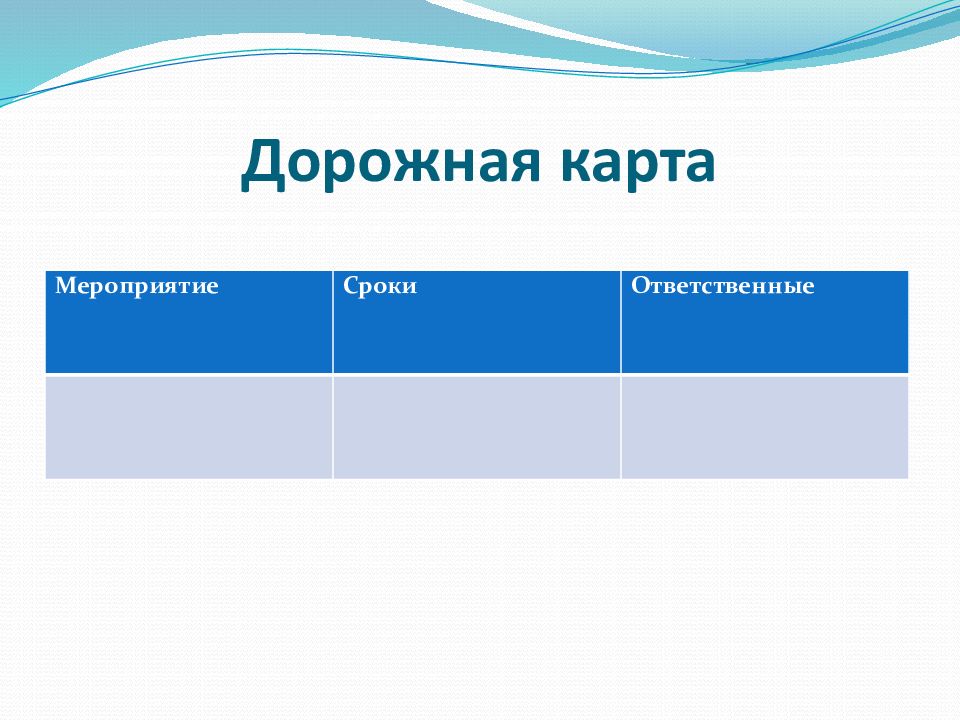 Дорожная карта

| Мероприятие | Сроки | Ответственные |
|---|---|---|
| | | |